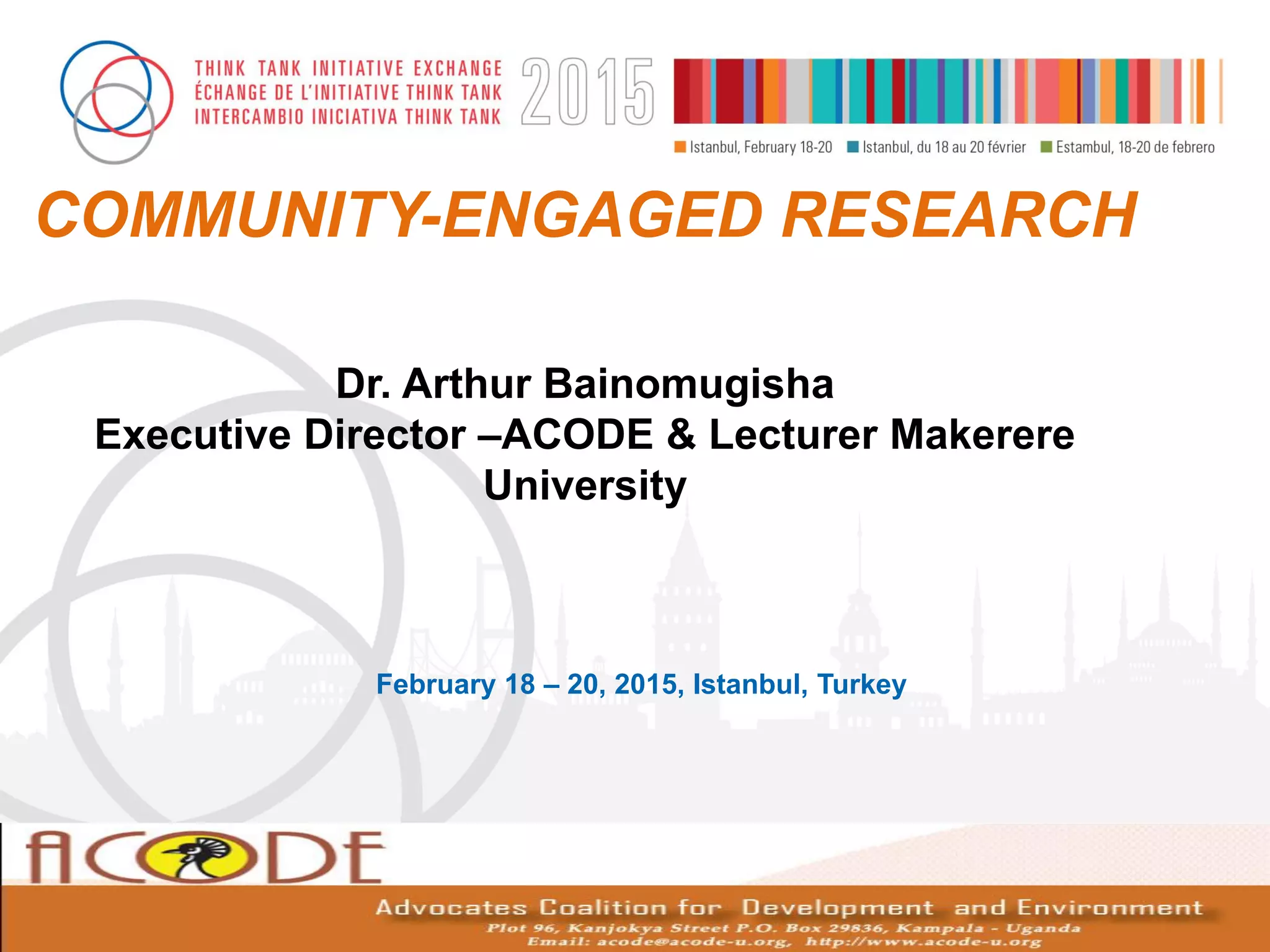 THINK TANK INITIATIVE EXCHANGE
ÉCHANGE DE L'INITIATIVE THINK TANK
INTERCAMBIO INICIATIVA THINK TANK
2015

Istanbul, February 18-20 Istanbul, du 18 au 20 février Estambul, 18-20 de febrero

COMMUNITY-ENGAGED RESEARCH

Dr. Arthur Bainomugisha
Executive Director –ACODE & Lecturer Makerere University

February 18 – 20, 2015, Istanbul, Turkey

ACODE

Advocates Coalition for Development and Environment
Plot 96, Kanjokya Street P.O. Box 29836, Kampala - Uganda
Email: acode@acode-u.org, http://www.acode-u.org